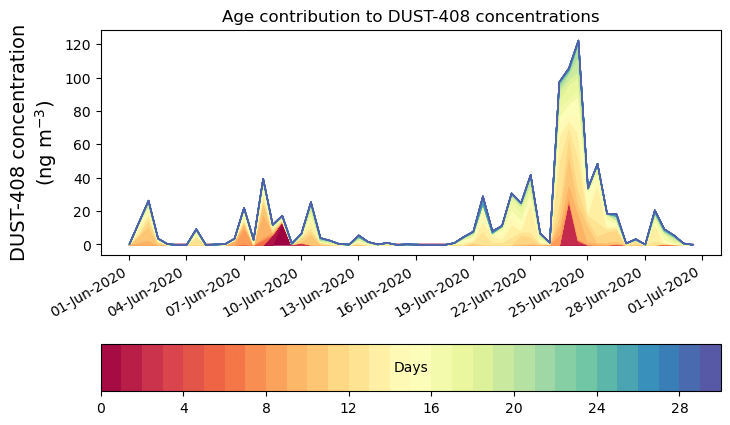 Age contribution to DUST-408 concentrations

DUST-408 concentration (ng m$^{-3}$)

120
100
80
60
40
20
0

01-Jun-2020
04-Jun-2020
07-Jun-2020
10-Jun-2020
13-Jun-2020
16-Jun-2020
19-Jun-2020
22-Jun-2020
25-Jun-2020
28-Jun-2020
01-Jul-2020

Days

0
4
8
12
16
20
24
28